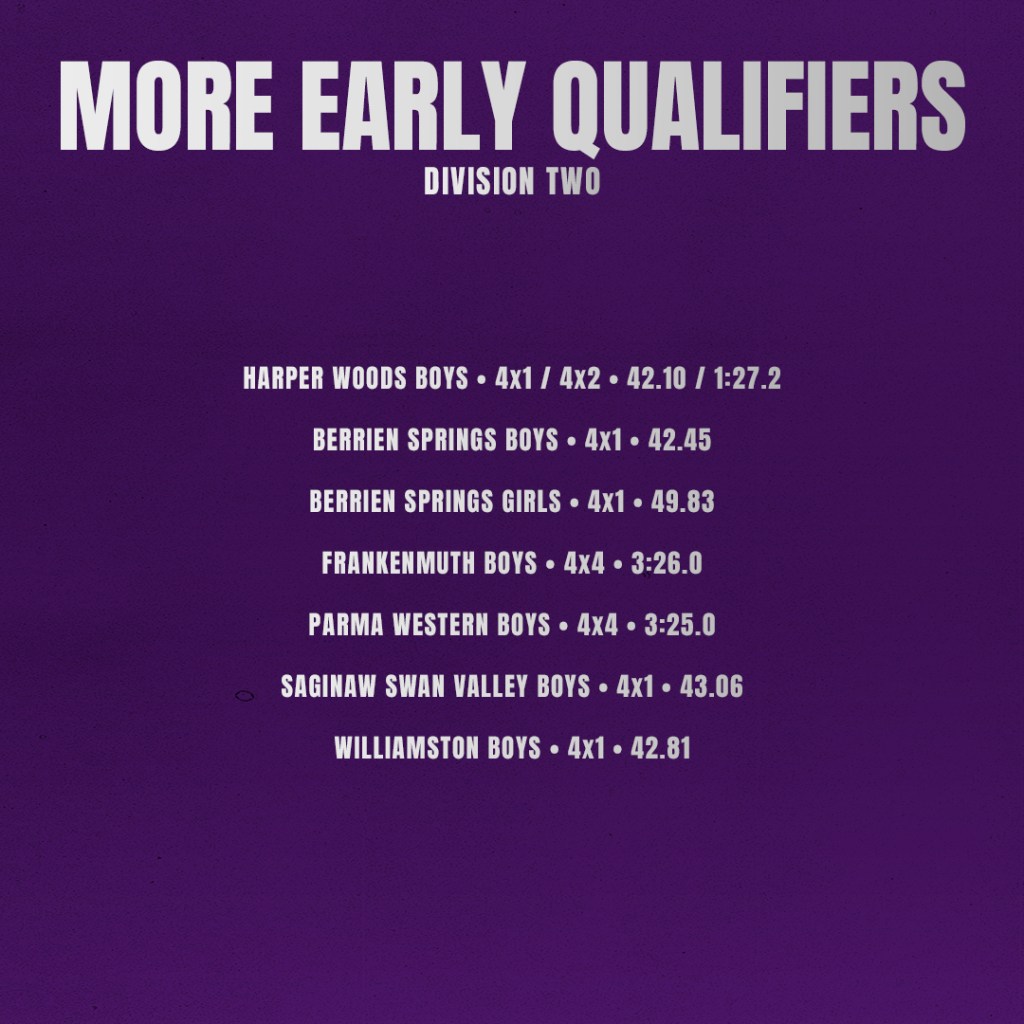 MORE EARLY QUALIFIERS

DIVISION TWO

HARPER WOODS BOYS • 4x1 / 4x2 • 42.10 / 1:27.2

BERRIEN SPRINGS BOYS • 4x1 • 42.45

BERRIEN SPRINGS GIRLS • 4x1 • 49.83

FRANKENMUTH BOYS • 4x4 • 3:26.0

PARMA WESTERN BOYS • 4x4 • 3:25.0

SAGINAW SWAN VALLEY BOYS • 4x1 • 43.06

WILLIAMSTON BOYS • 4x1 • 42.81